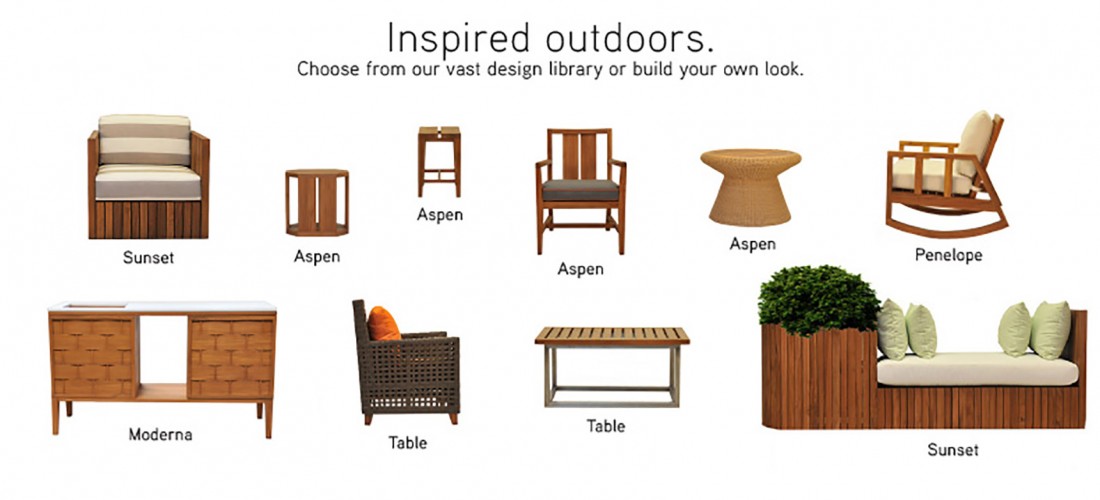 Inspired outdoors.
Choose from our vast design library or build your own look.

Sunset

Aspen

Aspen

Aspen

Aspen

Penelope

Moderna

Table

Table

Sunset